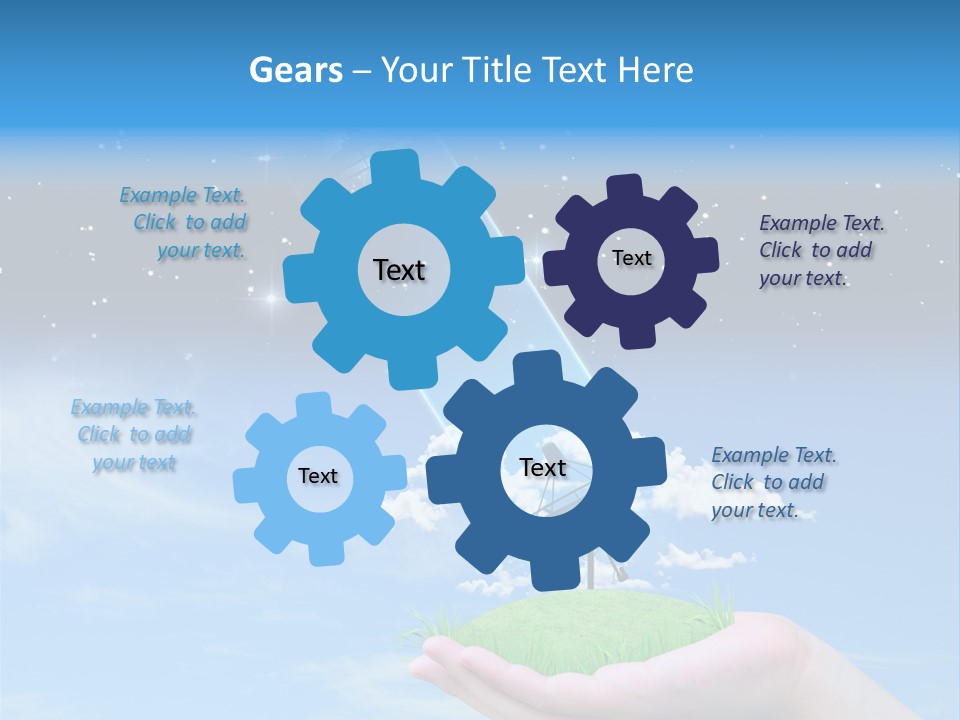 Gears – Your Title Text Here

Example Text. Click to add your text.

Text

Text

Example Text. Click to add your text.

Example Text. Click to add your text

Text

Text

Example Text. Click to add your text.